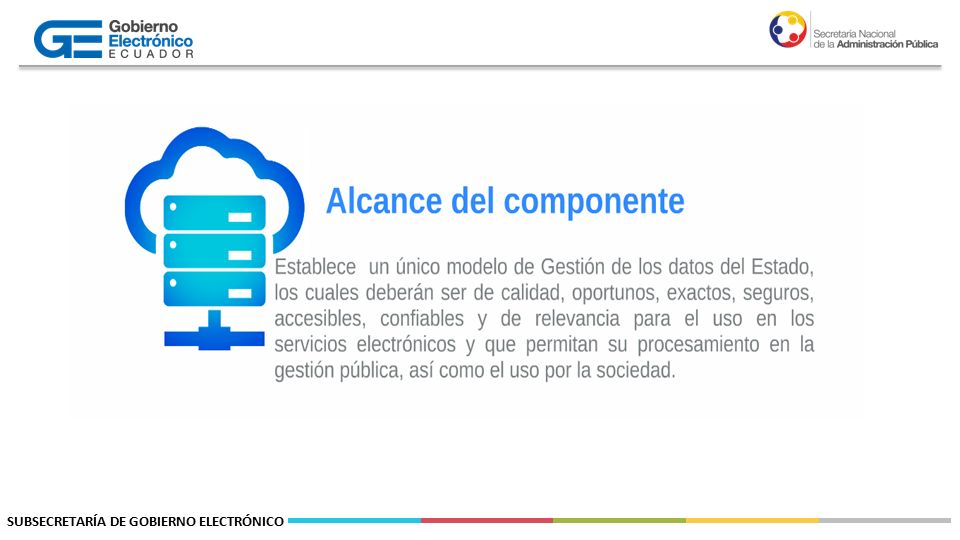 GE Gobierno Electrónico ECUADOR

Secretaría Nacional de la Administración Pública

Alcance del componente

Establece un único modelo de Gestión de los datos del Estado, los cuales deberán ser de calidad, oportunos, exactos, seguros, accesibles, confiables y de relevancia para el uso en los servicios electrónicos y que permitan su procesamiento en la gestión pública, así como el uso por la sociedad.

SUBSECRETARÍA DE GOBIERNO ELECTRÓNICO